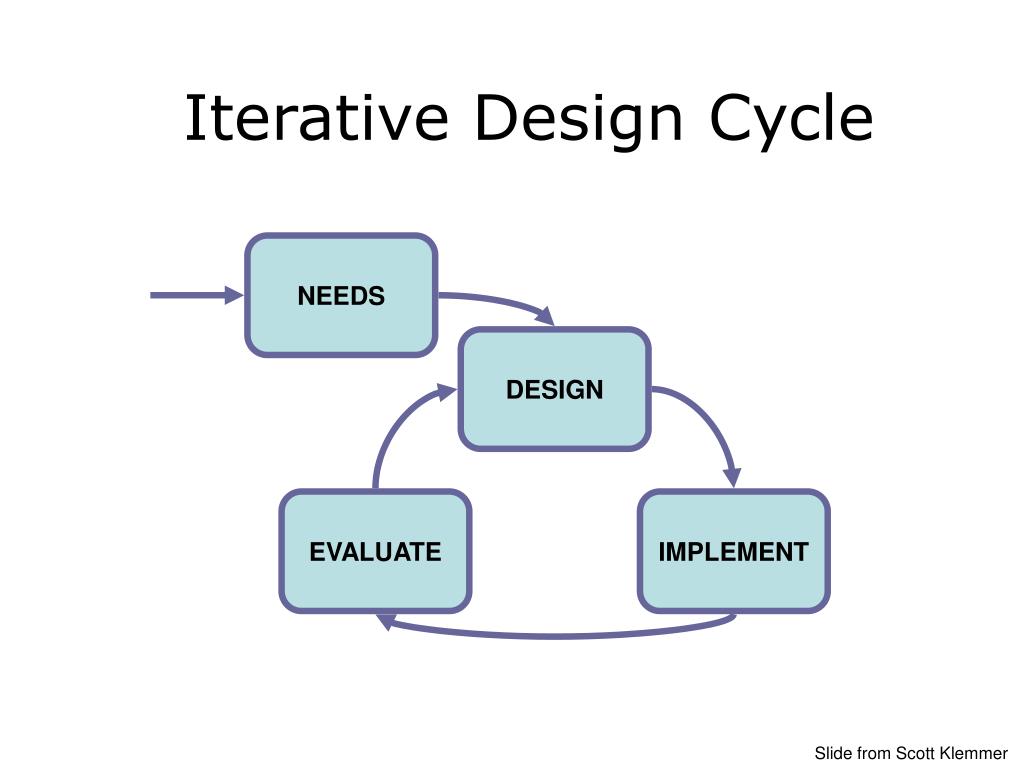 Iterative Design Cycle

NEEDS

DESIGN

EVALUATE

IMPLEMENT

Slide from Scott Klemmer